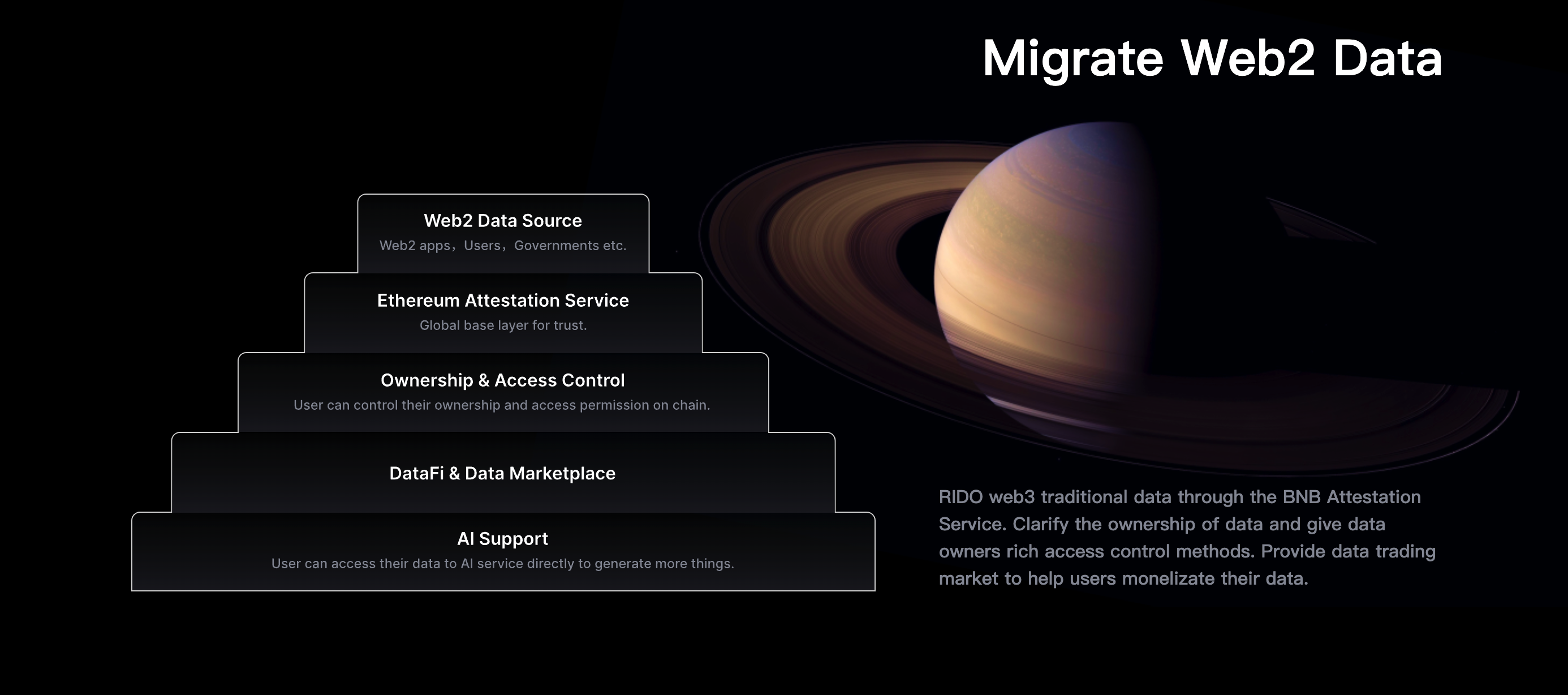 Migrate Web2 Data

Web2 Data Source
Web2 apps，Users，Governments etc.

Ethereum Attestation Service
Global base layer for trust.

Ownership & Access Control
User can control their ownership and access permission on chain.

DataFi & Data Marketplace

AI Support
User can access their data to AI service directly to generate more things.

RIDO web3 traditional data through the BNB Attestation Service. Clarify the ownership of data and give data owners rich access control methods. Provide data trading market to help users monelizate their data.